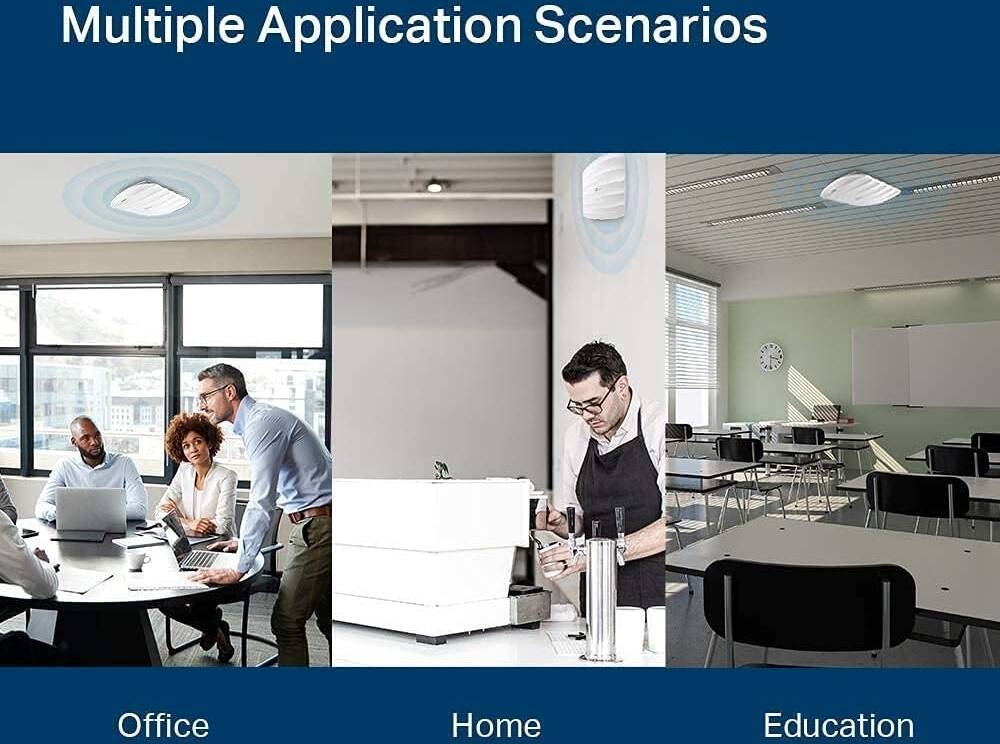 Multiple Application Scenarios

Office

Home

Education